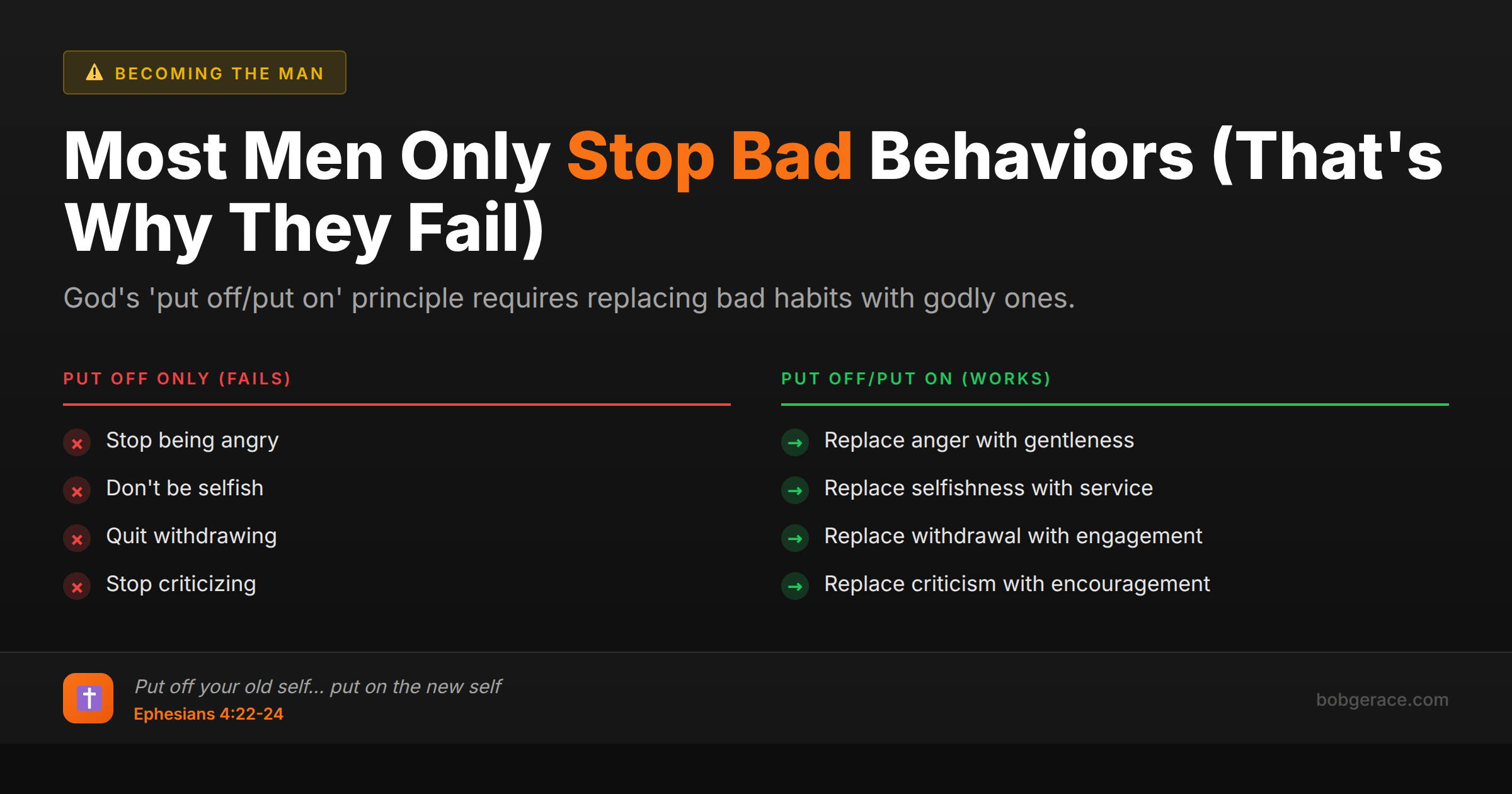 BECOMING THE MAN

Most Men Only Stop Bad Behaviors (That's Why They Fail)

God's 'put off/put on' principle requires replacing bad habits with godly ones.

PUT OFF ONLY (FAILS)

Stop being angry
Don't be selfish
Quit withdrawing
Stop criticizing

PUT OFF/PUT ON (WORKS)

Replace anger with gentleness
Replace selfishness with service
Replace withdrawal with engagement
Replace criticism with encouragement

Put off your old self... put on the new self
Ephesians 4:22-24

bobgerace.com